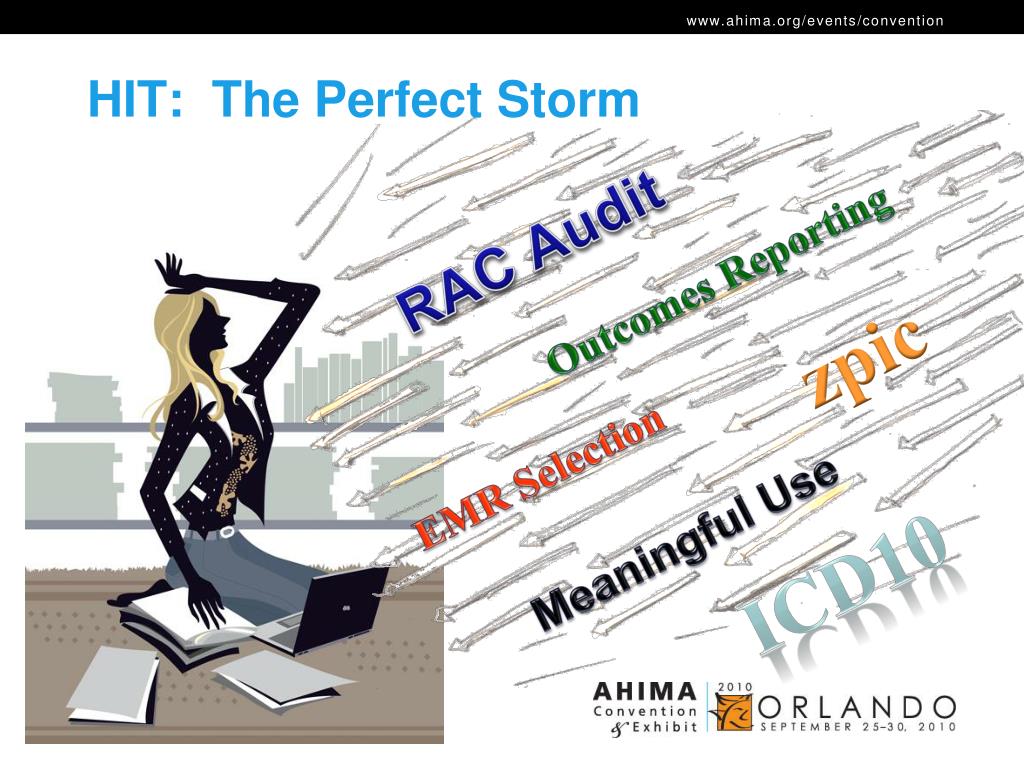 www.ahima.org/events/convention

HIT: The Perfect Storm

RAC Audit

Outcomes Reporting

zpic

EMR Selection

Meaningful Use

ICD10

AHIMA Convention & Exhibit

2010 ORLANDO SEPTEMBER 25–30, 2010